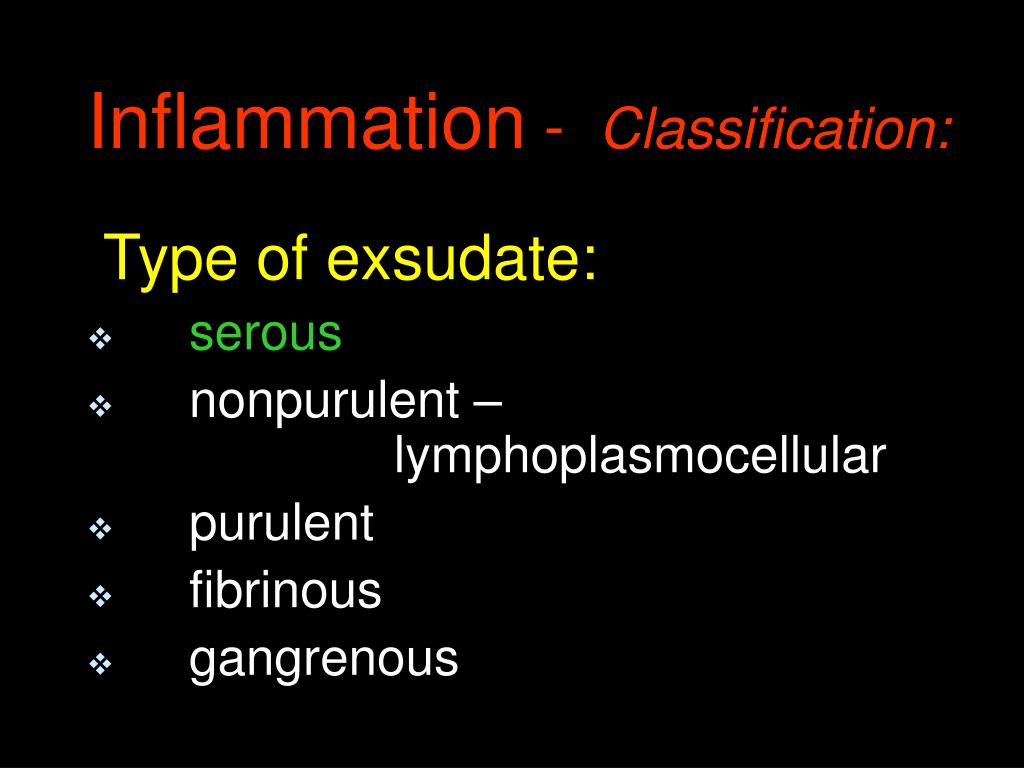 Inflammation - Classification:

Type of exsudate:

❖ serous
❖ nonpurulent – lymphoplasmocellular
❖ purulent
❖ fibrinous
❖ gangrenous